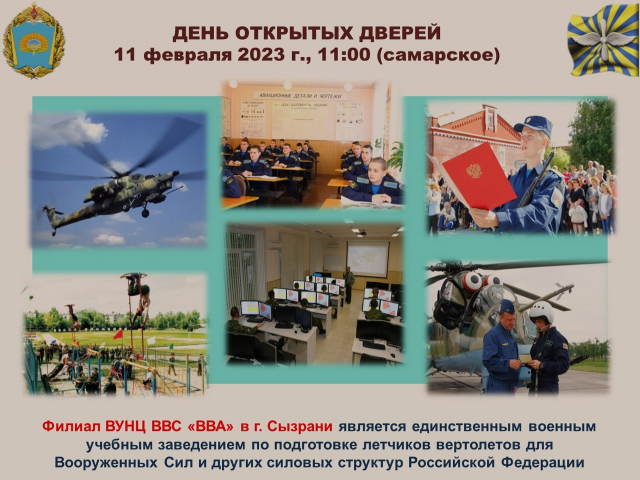 ДЕНЬ ОТКРЫТЫХ ДВЕРЕЙ
11 февраля 2023 г., 11:00 (самарское)

АВИАЦИОННЫЕ ДЕТАЛИ И ЧЕРТЕЖИ

Филиал ВУНЦ ВВС «ВВА» в г. Сызрани является единственным военным учебным заведением по подготовке летчиков вертолетов для Вооруженных Сил и других силовых структур Российской Федерации